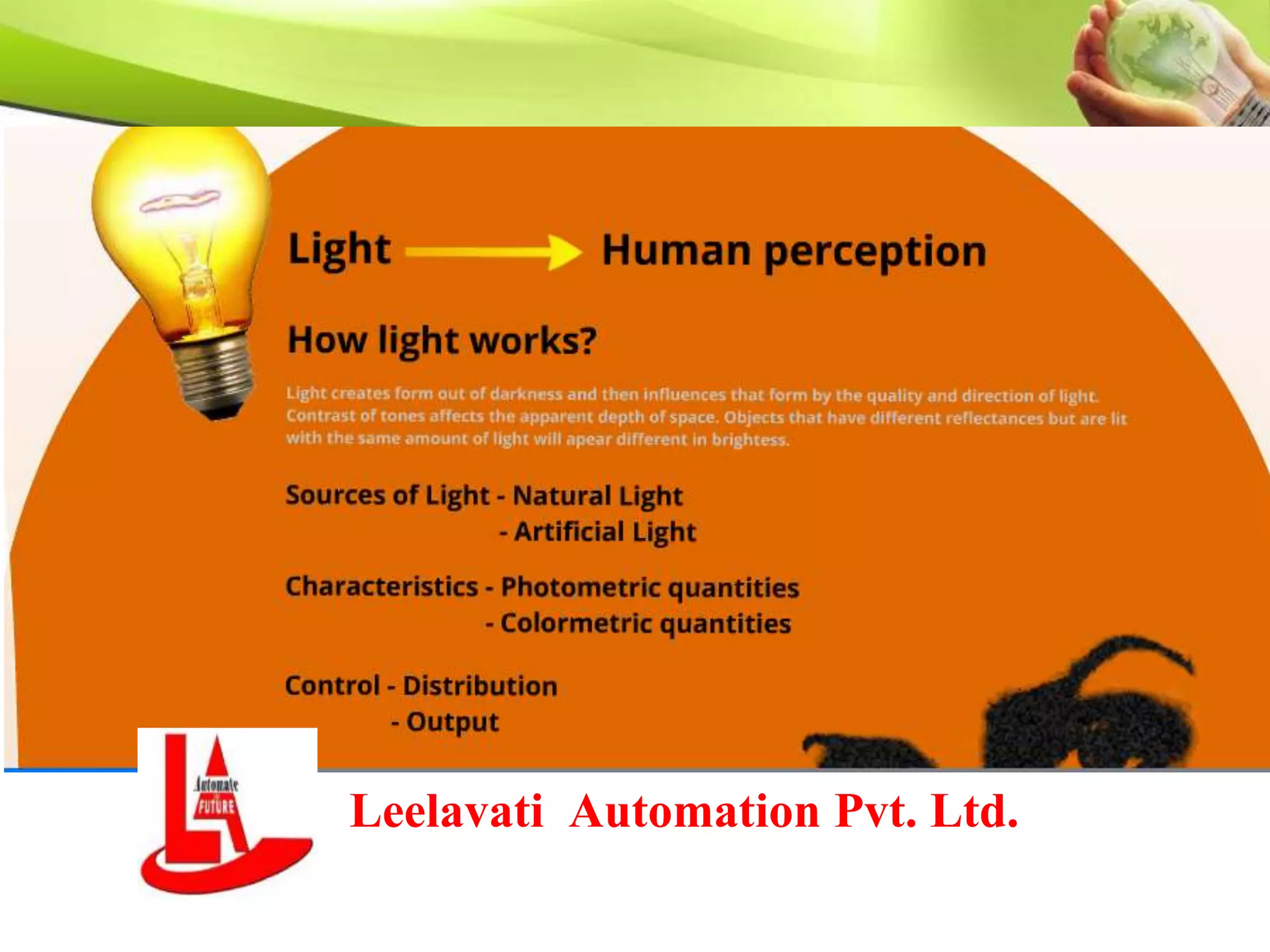 Light → Human perception

How light works?

Light creates form out of darkness and then influences that form by the quality and direction of light. Contrast of tones affects the apparent depth of space. Objects that have different reflectances but are lit with the same amount of light will apear different in brightess.

Sources of Light - Natural Light
- Artificial Light

Characteristics - Photometric quantities
- Colormetric quantities

Control - Distribution
- Output

Automate FUTURE

Leelavati Automation Pvt. Ltd.